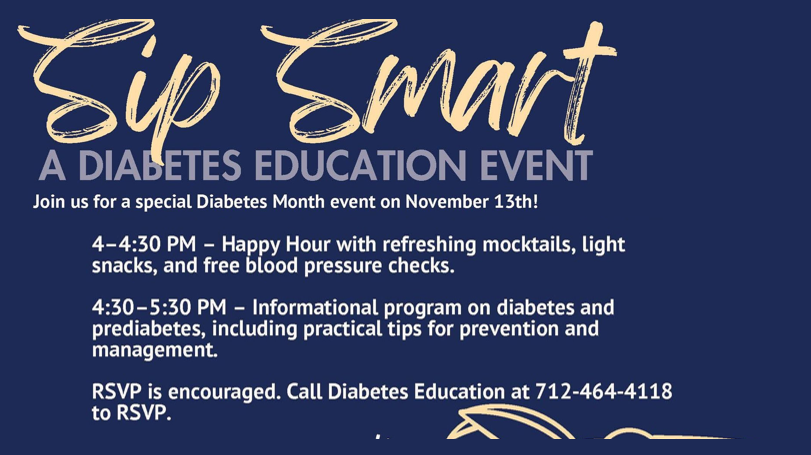 Sip Smart

A DIABETES EDUCATION EVENT

Join us for a special Diabetes Month event on November 13th!

4–4:30 PM – Happy Hour with refreshing mocktails, light snacks, and free blood pressure checks.

4:30–5:30 PM – Informational program on diabetes and prediabetes, including practical tips for prevention and management.

RSVP is encouraged. Call Diabetes Education at 712-464-4118 to RSVP.